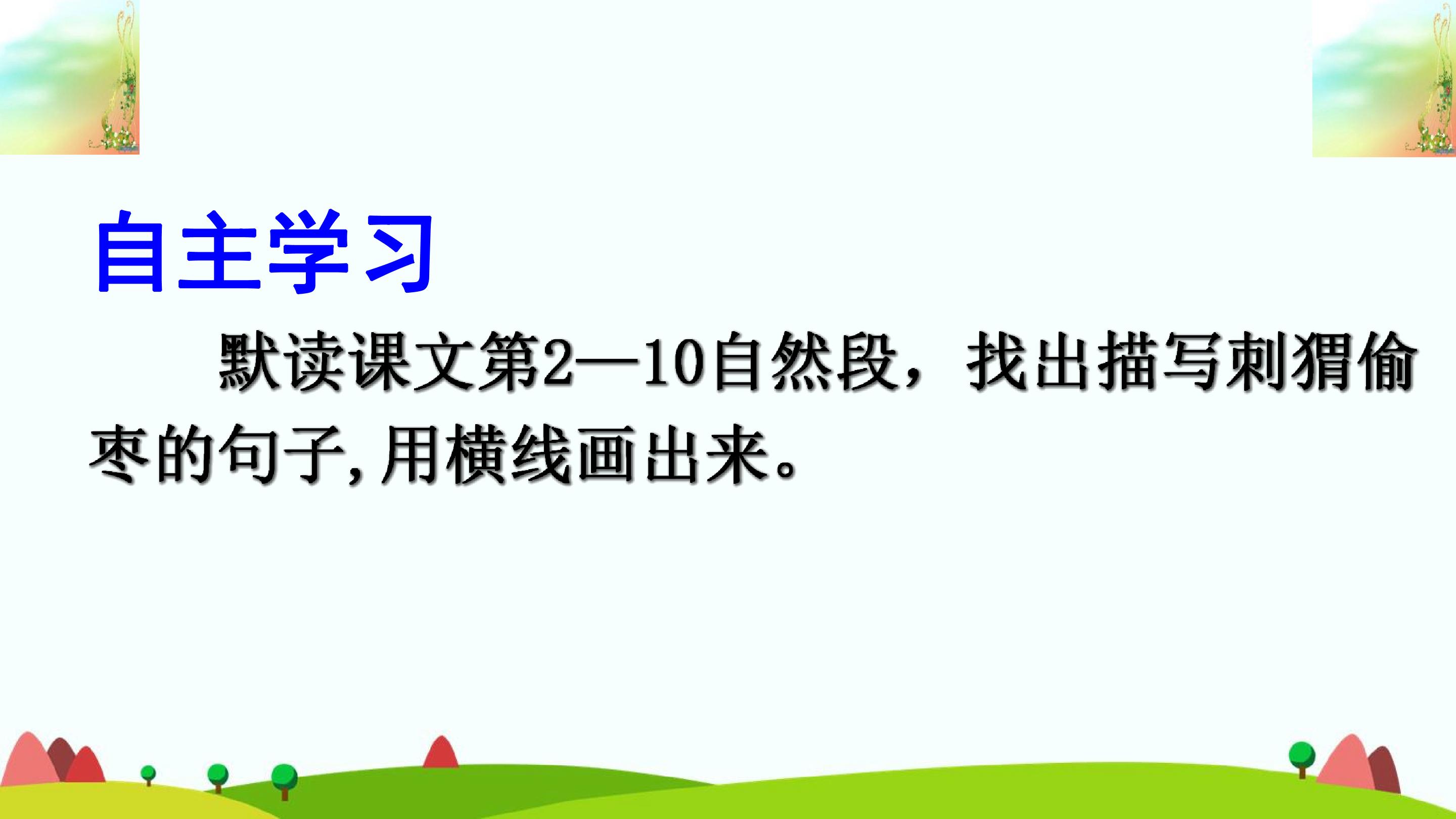 自主学习

默读课文第2—10自然段，找出描写刺猬偷枣的句子,用横线画出来。